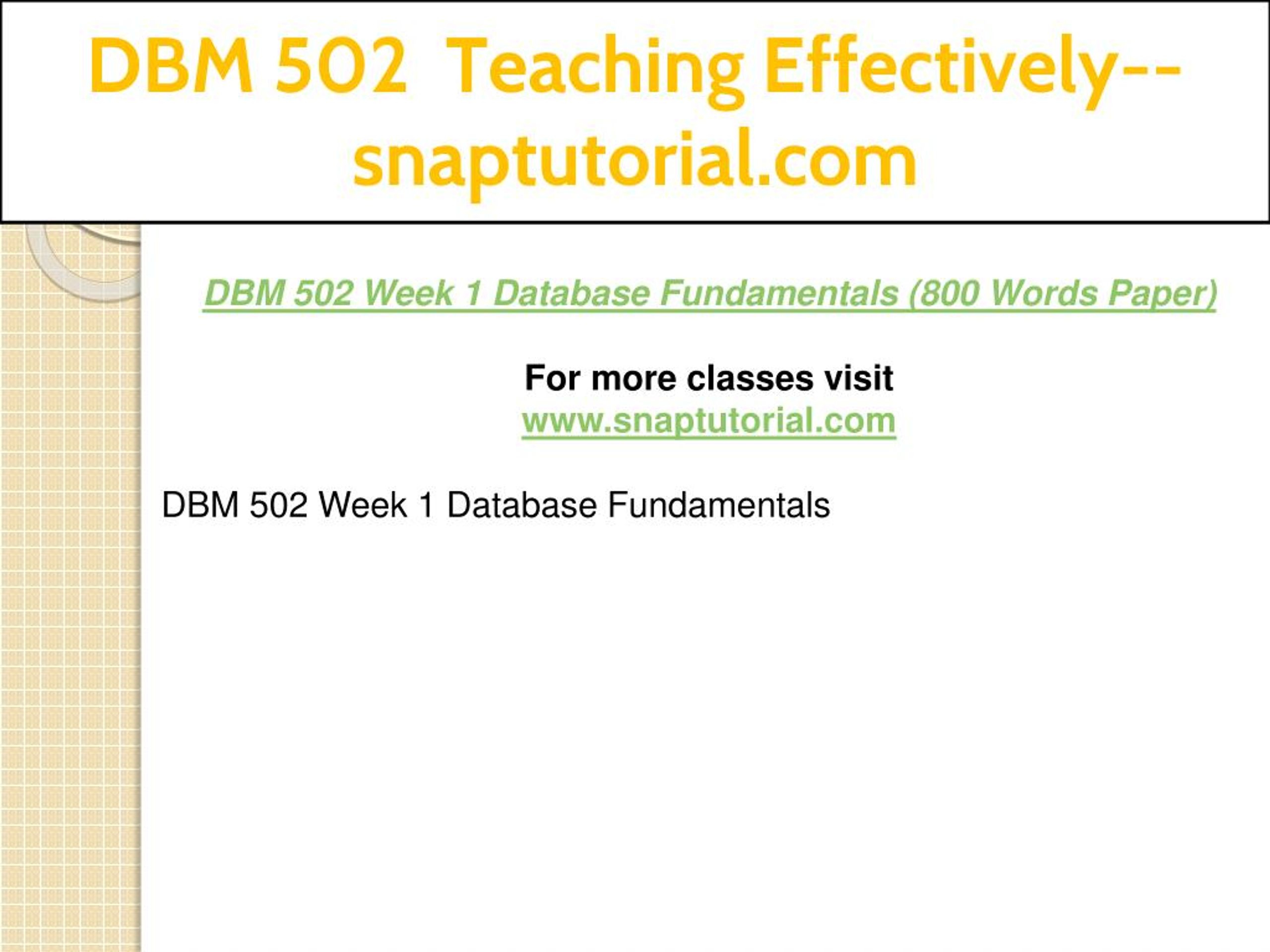 DBM 502 Teaching Effectively--snaptutorial.com

DBM 502 Week 1 Database Fundamentals (800 Words Paper)

For more classes visit
www.snaptutorial.com

DBM 502 Week 1 Database Fundamentals